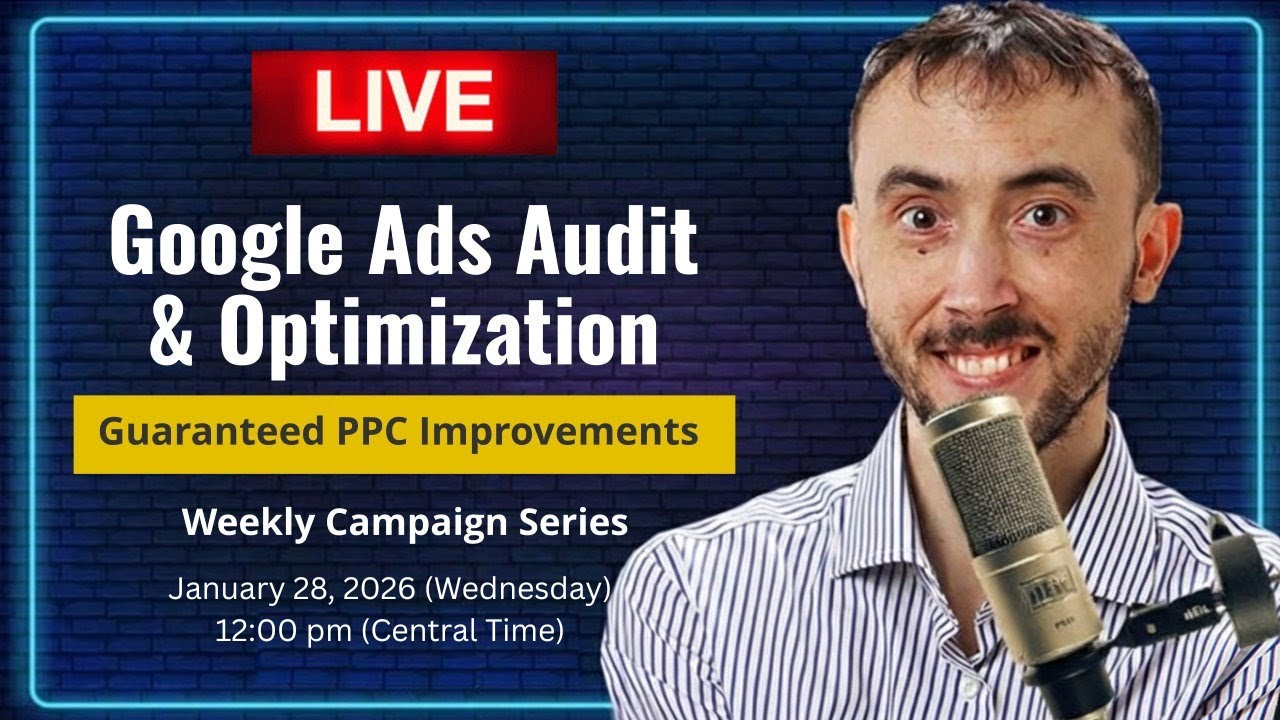 LIVE

Google Ads Audit & Optimization

Guaranteed PPC Improvements

Weekly Campaign Series

January 28, 2026 (Wednesday)
12:00 pm (Central Time)